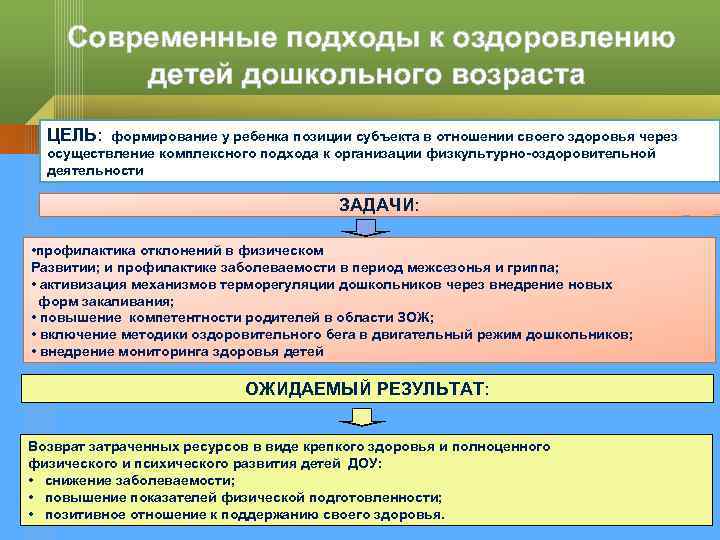 Современные подходы к оздоровлению детей дошкольного возраста

ЦЕЛЬ: формирование у ребенка позиции субъекта в отношении своего здоровья через осуществление комплексного подхода к организации физкультурно-оздоровительной деятельности

ЗАДАЧИ:

•профилактика отклонений в физическом Развитии; и профилактике заболеваемости в период межсезонья и гриппа;
• активизация механизмов терморегуляции дошкольников через внедрение новых форм закаливания;
• повышение компетентности родителей в области ЗОЖ;
• включение методики оздоровительного бега в двигательный режим дошкольников;
• внедрение мониторинга здоровья детей

ОЖИДАЕМЫЙ РЕЗУЛЬТАТ:

Возврат затраченных ресурсов в виде крепкого здоровья и полноценного физического и психического развития детей ДОУ:
• снижение заболеваемости;
• повышение показателей физической подготовленности;
• позитивное отношение к поддержанию своего здоровья.